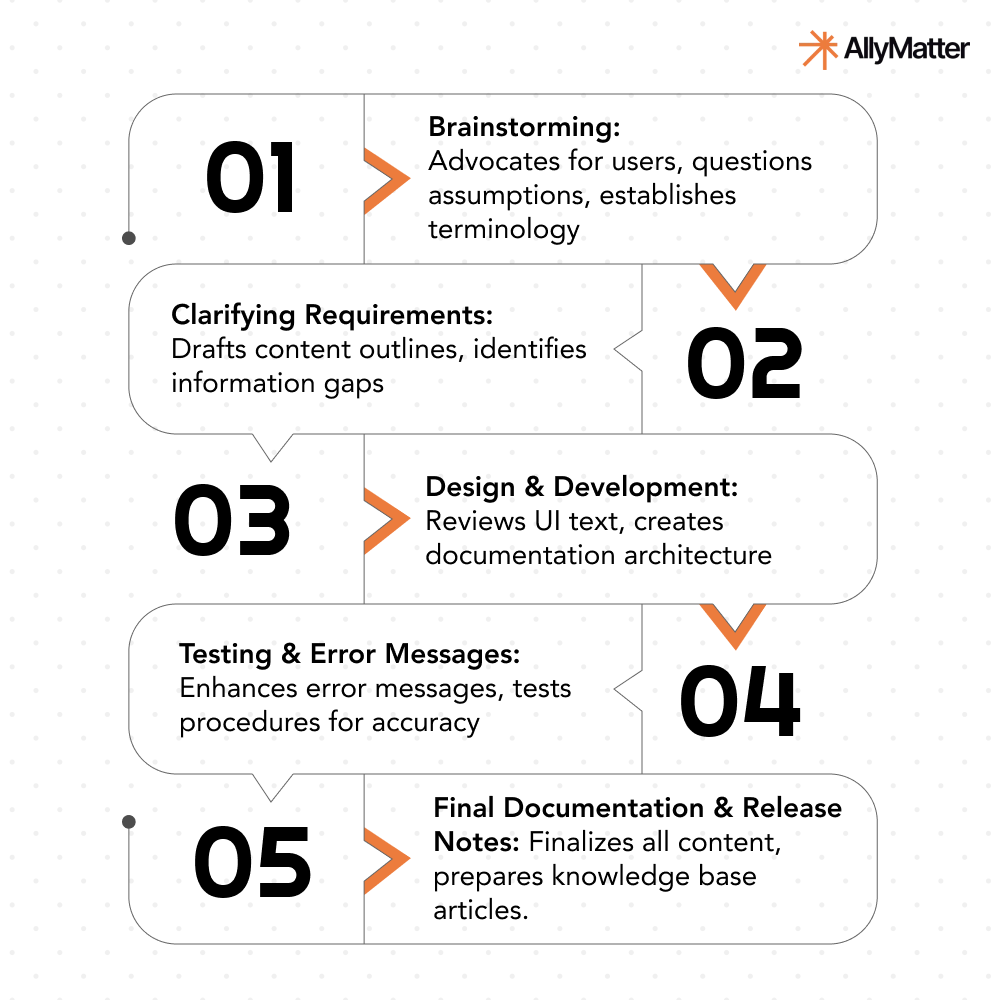 AllyMatter

01

Brainstorming: Advocates for users, questions assumptions, establishes terminology

Clarifying Requirements: Drafts content outlines, identifies information gaps

02

03

Design & Development: Reviews UI text, creates documentation architecture

Testing & Error Messages: Enhances error messages, tests procedures for accuracy

04

05

Final Documentation & Release Notes: Finalizes all content, prepares knowledge base articles.